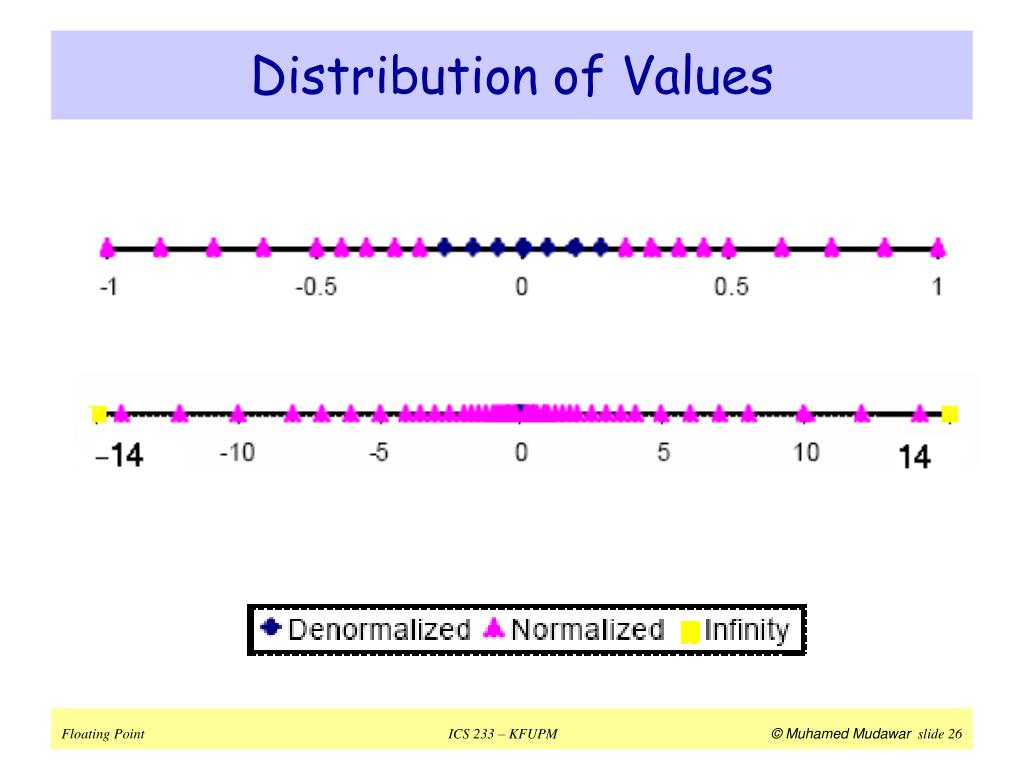 Distribution of Values

-1 -0.5 0 0.5 1

–14 -10 -5 0 5 10 14

Denormalized Normalized Infinity

Floating Point

ICS 233 – KFUPM

© Muhamed Mudawar slide 26